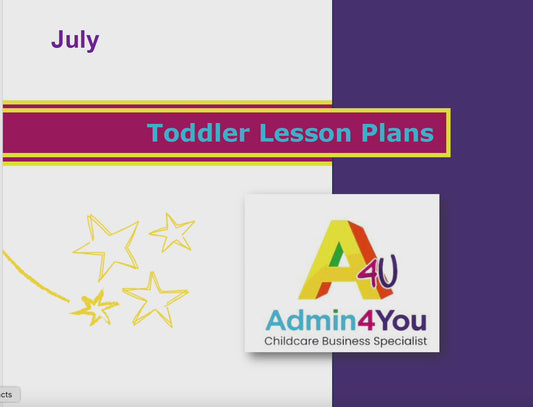 July

Toddler Lesson Plans

A4U

Admin4You
Childcare Business Specialist

cts